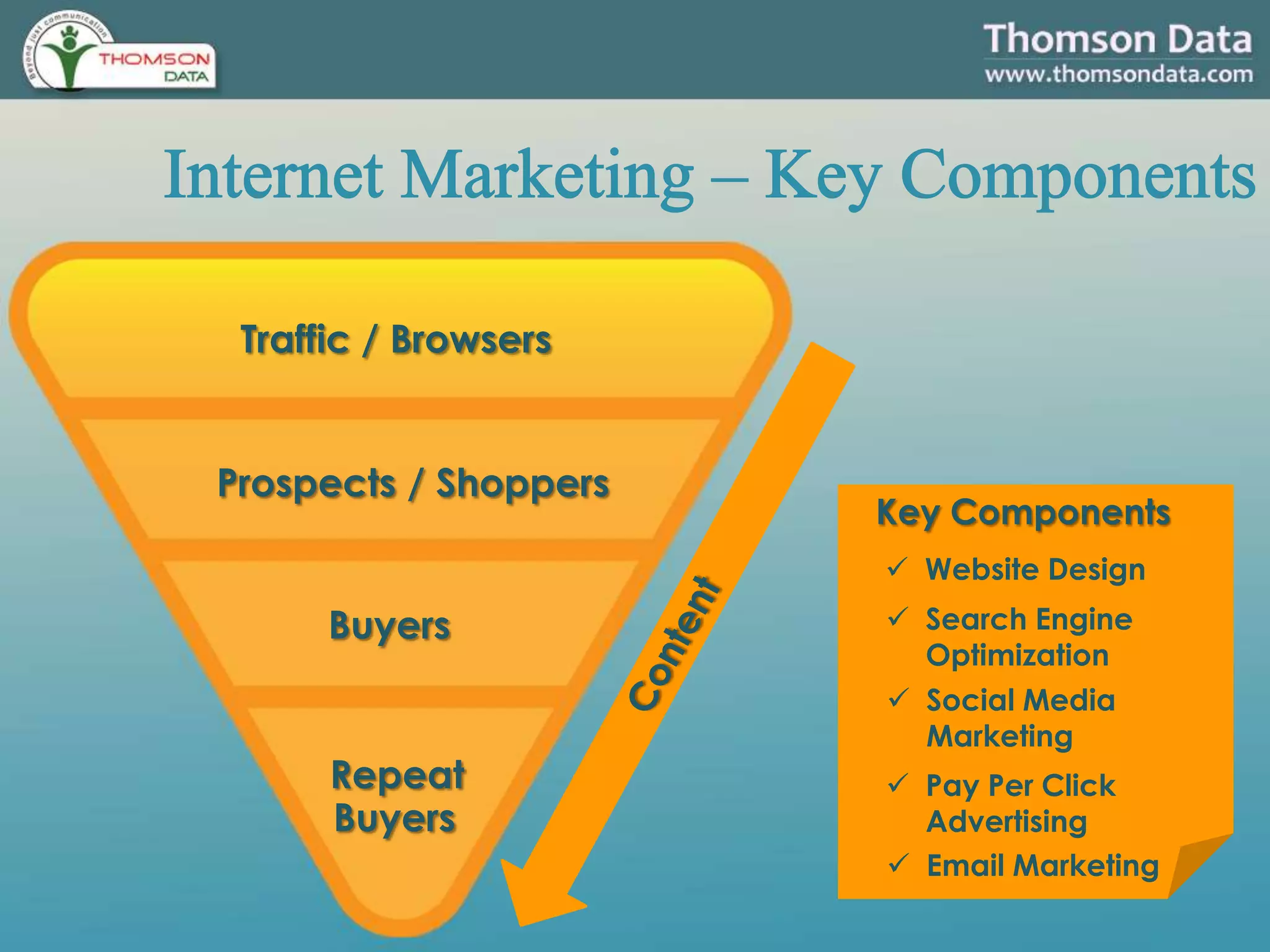 Beyond just communication

THOMSON DATA

Thomson Data
www.thomsondata.com

Internet Marketing – Key Components

Traffic / Browsers

Prospects / Shoppers

Buyers

Repeat Buyers

Content

Key Components

✓ Website Design

✓ Search Engine Optimization

✓ Social Media Marketing

✓ Pay Per Click Advertising

✓ Email Marketing